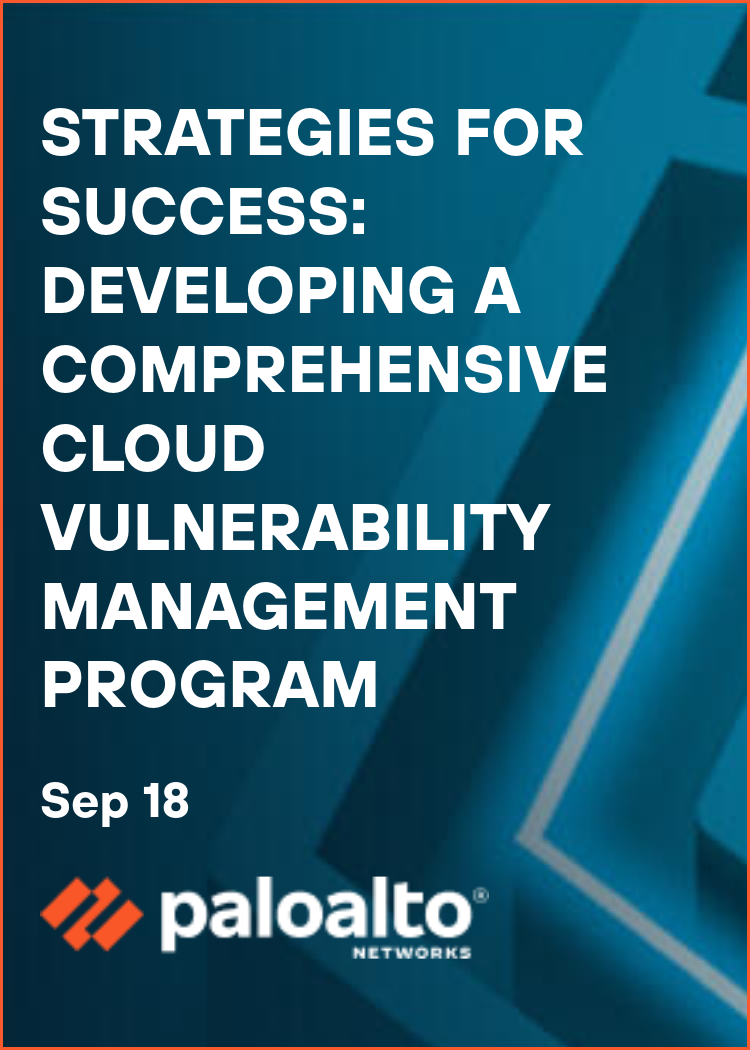 STRATEGIES FOR SUCCESS: DEVELOPING A COMPREHENSIVE CLOUD VULNERABILITY MANAGEMENT PROGRAM

Sep 18

paloalto®
NETWORKS